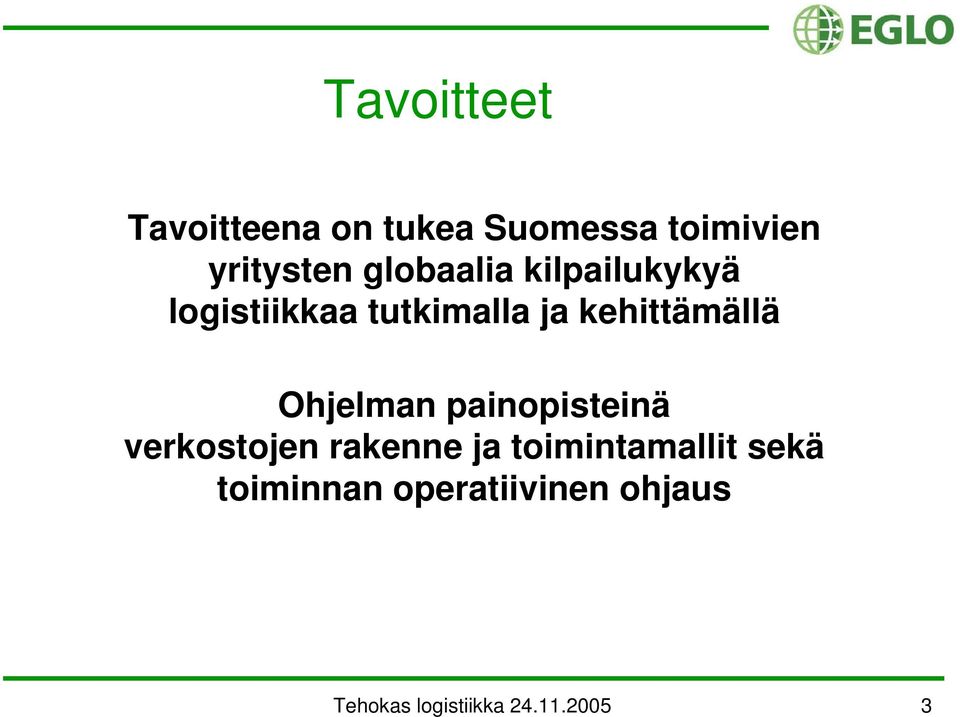 EGLO

Tavoitteet

Tavoitteena on tukea Suomessa toimivien yritysten globaalia kilpailukykyä logistiikkaa tutkimalla ja kehittämällä

Ohjelman painopisteinä verkostojen rakenne ja toimintamallit sekä toiminnan operatiivinen ohjaus

Tehokas logistiikka 24.11.2005

3